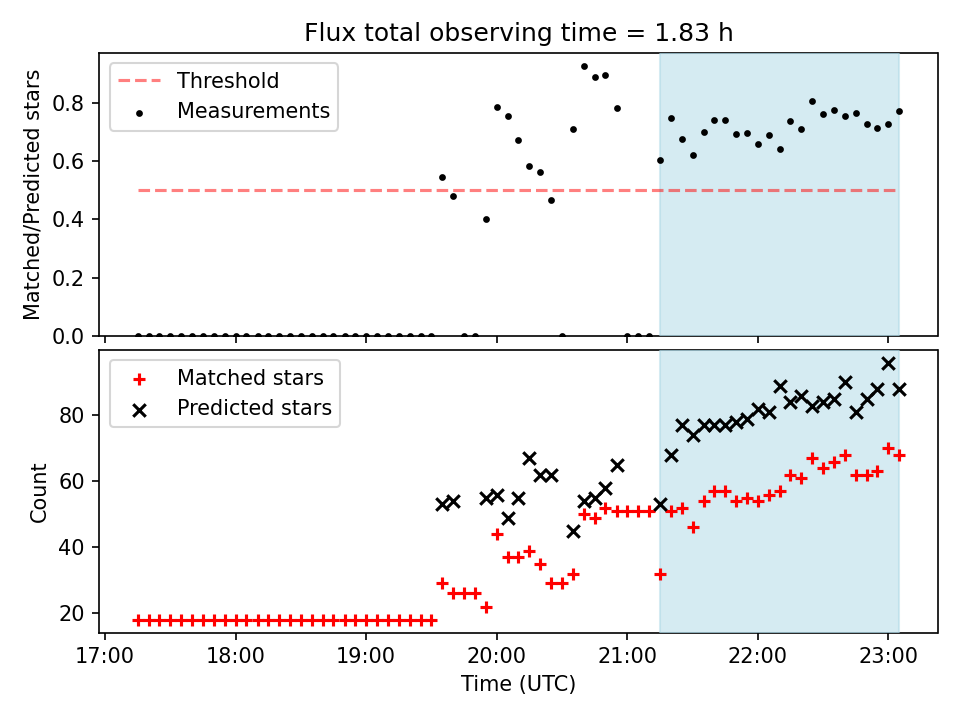 Flux total observing time = 1.83 h

Threshold
Measurements

Matched/Predicted stars

0.8
0.6
0.4
0.2
0.0

Matched stars
Predicted stars

Count

80
60
40
20

17:00
18:00
19:00
20:00
21:00
22:00
23:00

Time (UTC)